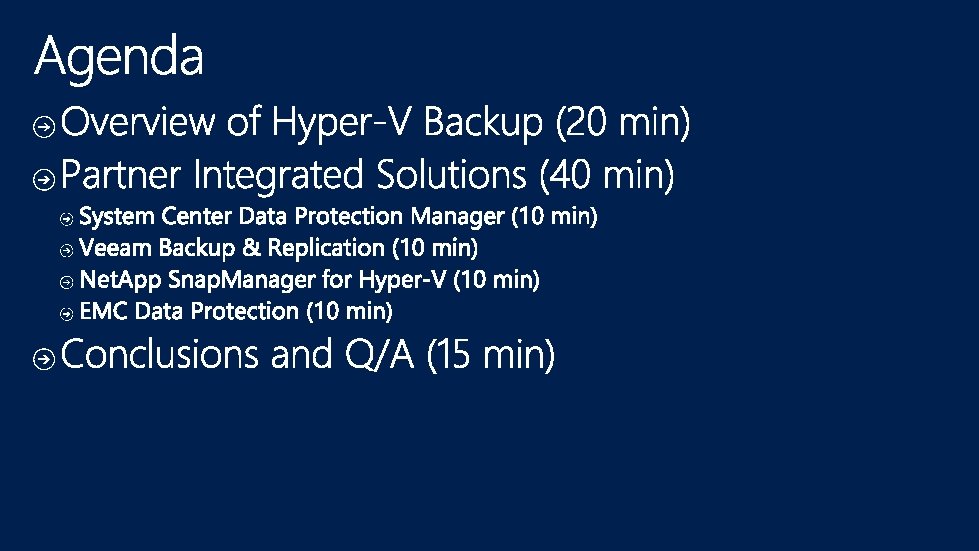 Agenda

Overview of Hyper-V Backup (20 min)

Partner Integrated Solutions (40 min)

System Center Data Protection Manager (10 min)

Veeam Backup & Replication (10 min)

NetApp SnapManager for Hyper-V (10 min)

EMC Data Protection (10 min)

Conclusions and Q/A (15 min)